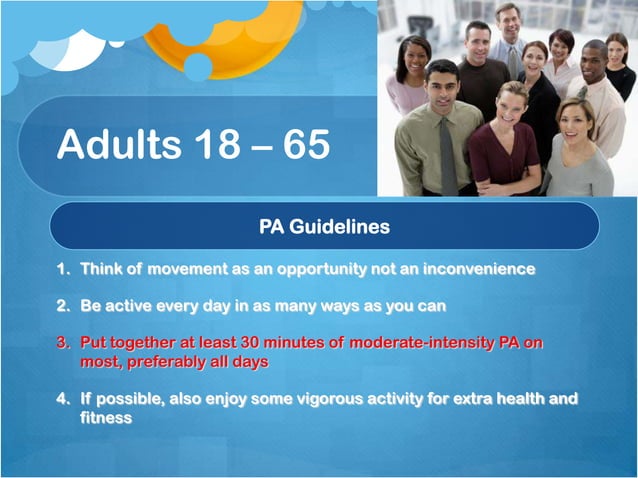 Adults 18 – 65

PA Guidelines

1. Think of movement as an opportunity not an inconvenience

2. Be active every day in as many ways as you can

3. Put together at least 30 minutes of moderate-intensity PA on most, preferably all days

4. If possible, also enjoy some vigorous activity for extra health and fitness